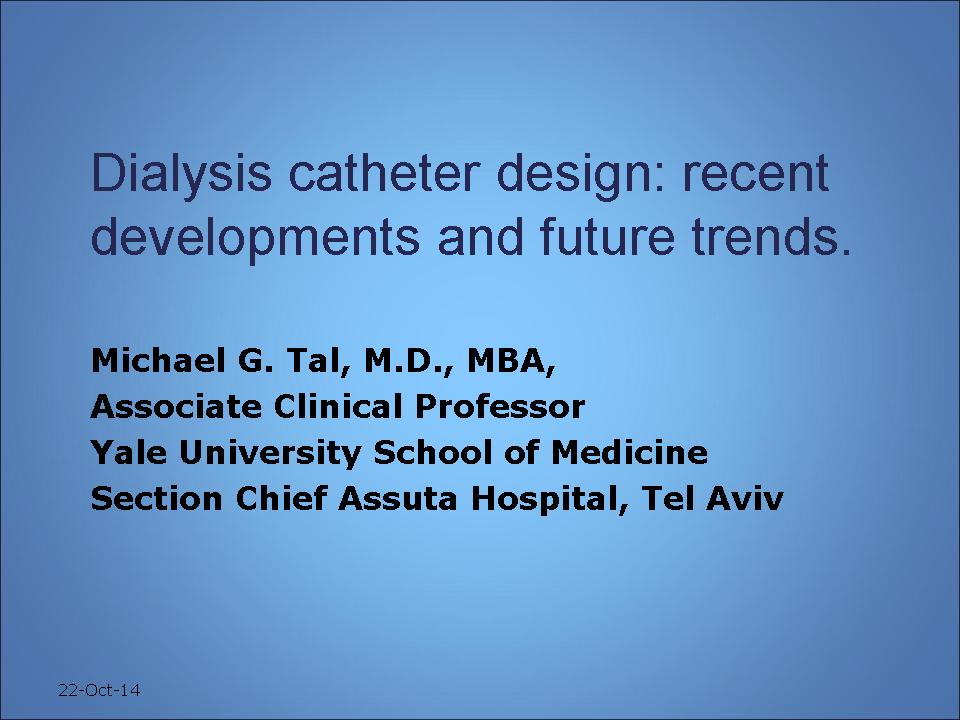 Dialysis catheter design: recent developments and future trends.

Michael G. Tal, M.D., MBA,
Associate Clinical Professor
Yale University School of Medicine
Section Chief Assuta Hospital, Tel Aviv

22-Oct-14